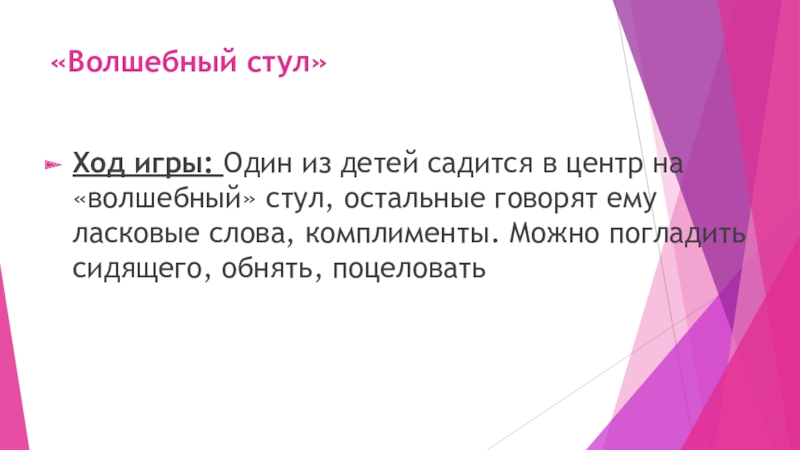 «Волшебный стул»

Ход игры: Один из детей садится в центр на «волшебный» стул, остальные говорят ему ласковые слова, комплименты. Можно погладить сидящего, обнять, поцеловать